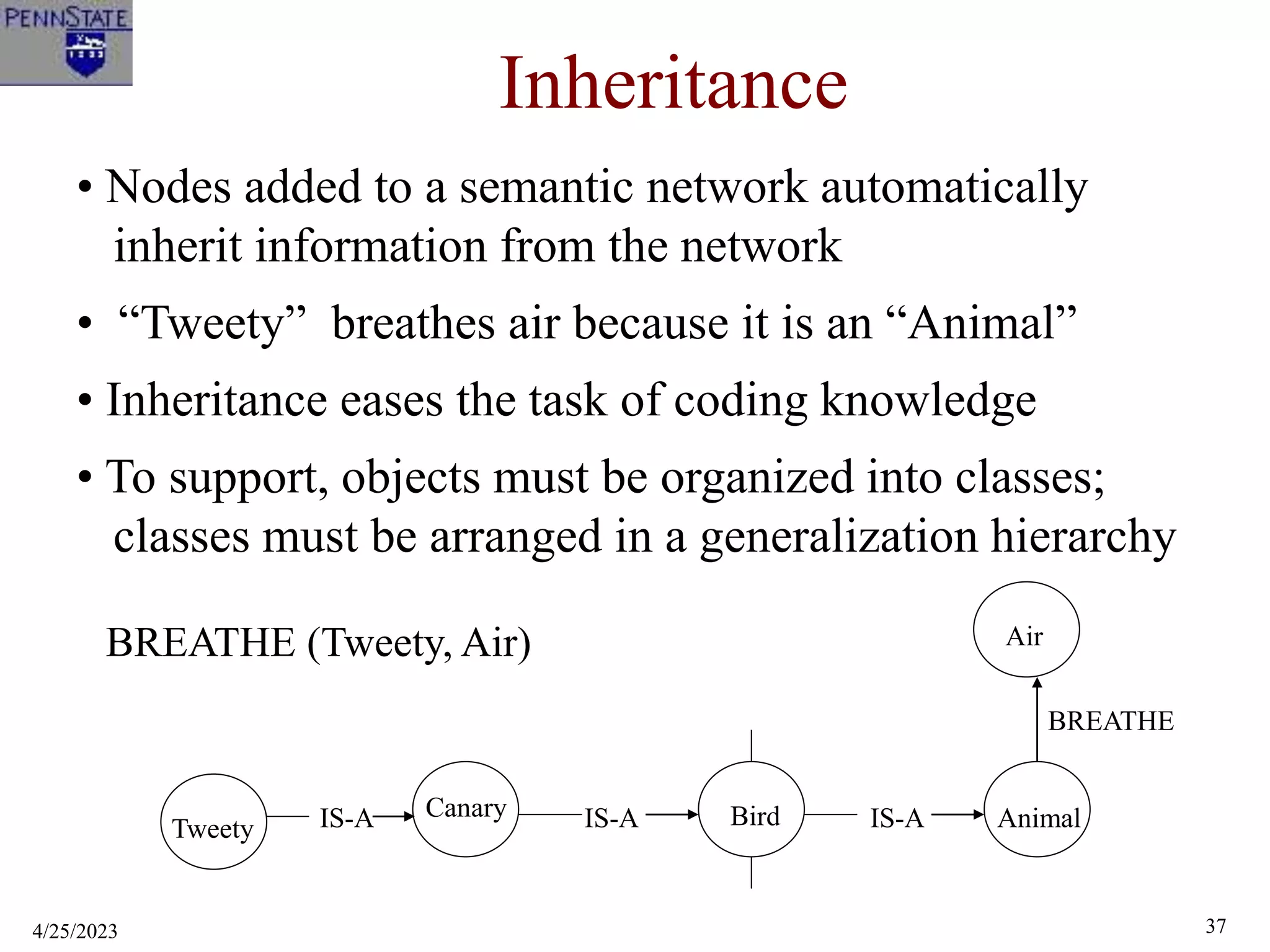 PENNSTATE

Inheritance

• Nodes added to a semantic network automatically inherit information from the network

• “Tweety” breathes air because it is an “Animal”

• Inheritance eases the task of coding knowledge

• To support, objects must be organized into classes; classes must be arranged in a generalization hierarchy

BREATHE (Tweety, Air)

Air

BREATHE

Tweety IS-A Canary IS-A Bird IS-A Animal

4/25/2023

37